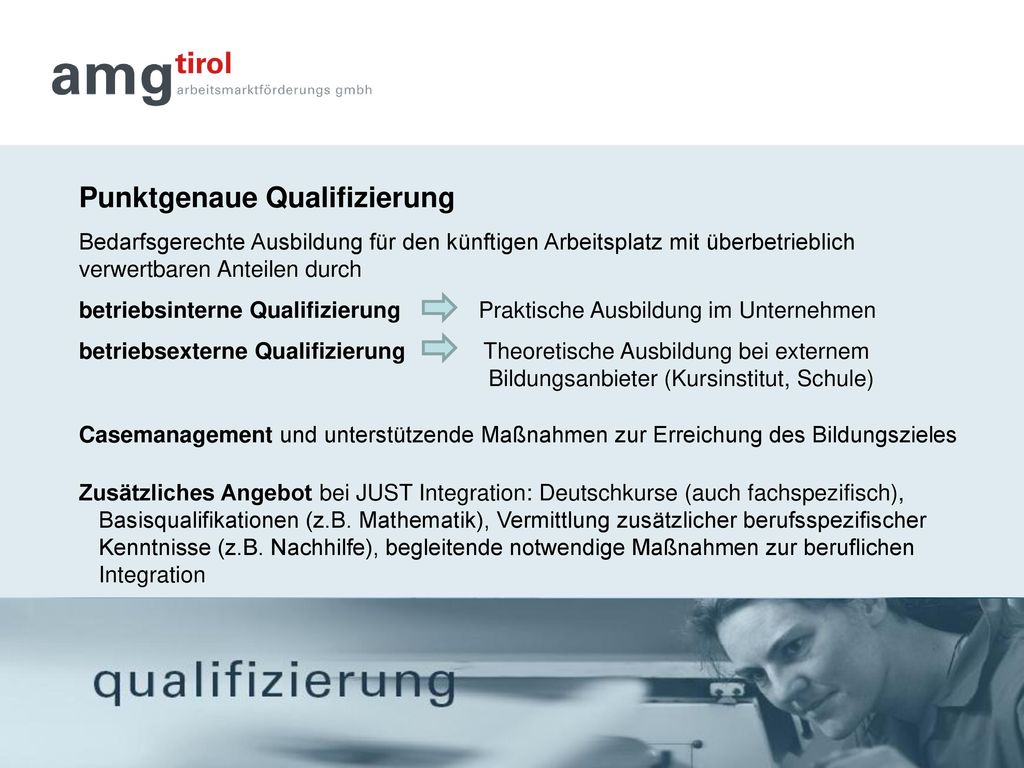 amg tirol
arbeitsmarktförderungs gmbh

Punktgenaue Qualifizierung

Bedarfsgerechte Ausbildung für den künftigen Arbeitsplatz mit überbetrieblich verwertbaren Anteilen durch

betriebsinterne Qualifizierung Praktische Ausbildung im Unternehmen

betriebsexterne Qualifizierung Theoretische Ausbildung bei externem Bildungsanbieter (Kursinstitut, Schule)

Casemanagement und unterstützende Maßnahmen zur Erreichung des Bildungszieles

Zusätzliches Angebot bei JUST Integration: Deutschkurse (auch fachspezifisch), Basisqualifikationen (z.B. Mathematik), Vermittlung zusätzlicher berufsspezifischer Kenntnisse (z.B. Nachhilfe), begleitende notwendige Maßnahmen zur beruflichen Integration

qualifizierung